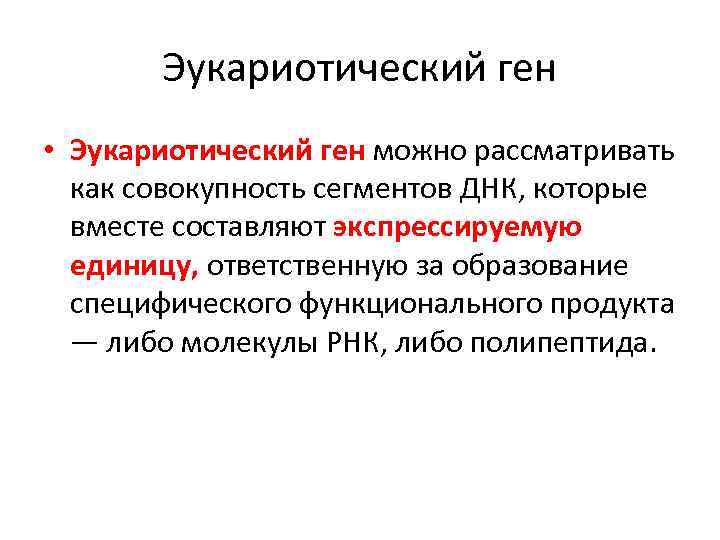 Эукариотический ген

• Эукариотический ген можно рассматривать как совокупность сегментов ДНК, которые вместе составляют экспрессируемую единицу, ответственную за образование специфического функционального продукта — либо молекулы РНК, либо полипептида.